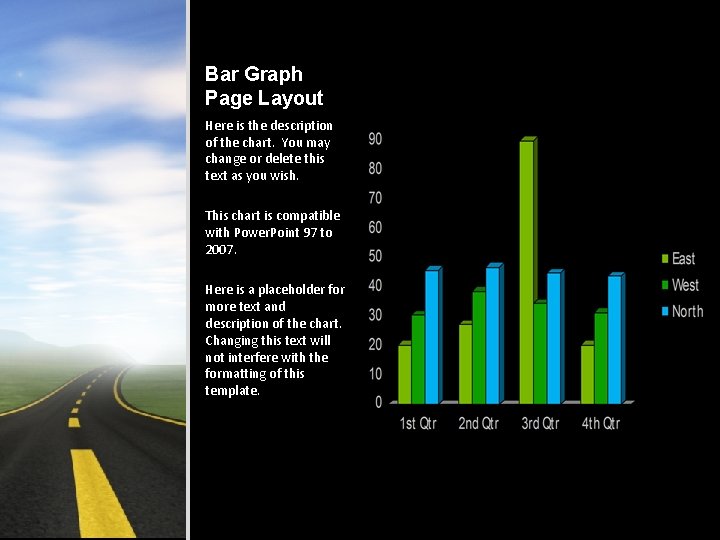 Bar Graph
Page Layout

Here is the description of the chart. You may change or delete this text as you wish.

This chart is compatible with PowerPoint 97 to 2007.

Here is a placeholder for more text and description of the chart. Changing this text will not interfere with the formatting of this template.

90
80
70
60
50
40
30
20
10
0

1st Qtr
2nd Qtr
3rd Qtr
4th Qtr

East
West
North